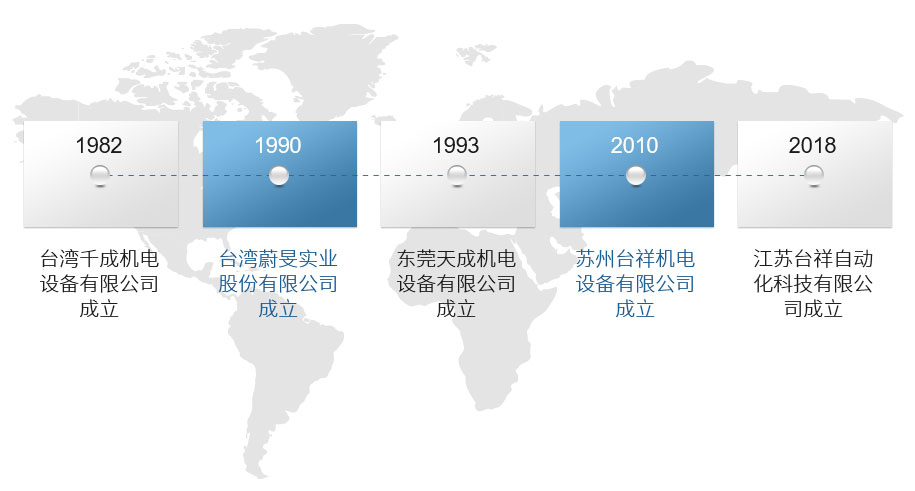 1982

台湾千成机电设备有限公司成立

1990

台湾蔚旻实业股份有限公司成立

1993

东莞天成机电设备有限公司成立

2010

苏州台祥机电设备有限公司成立

2018

江苏台祥自动化科技有限公司成立